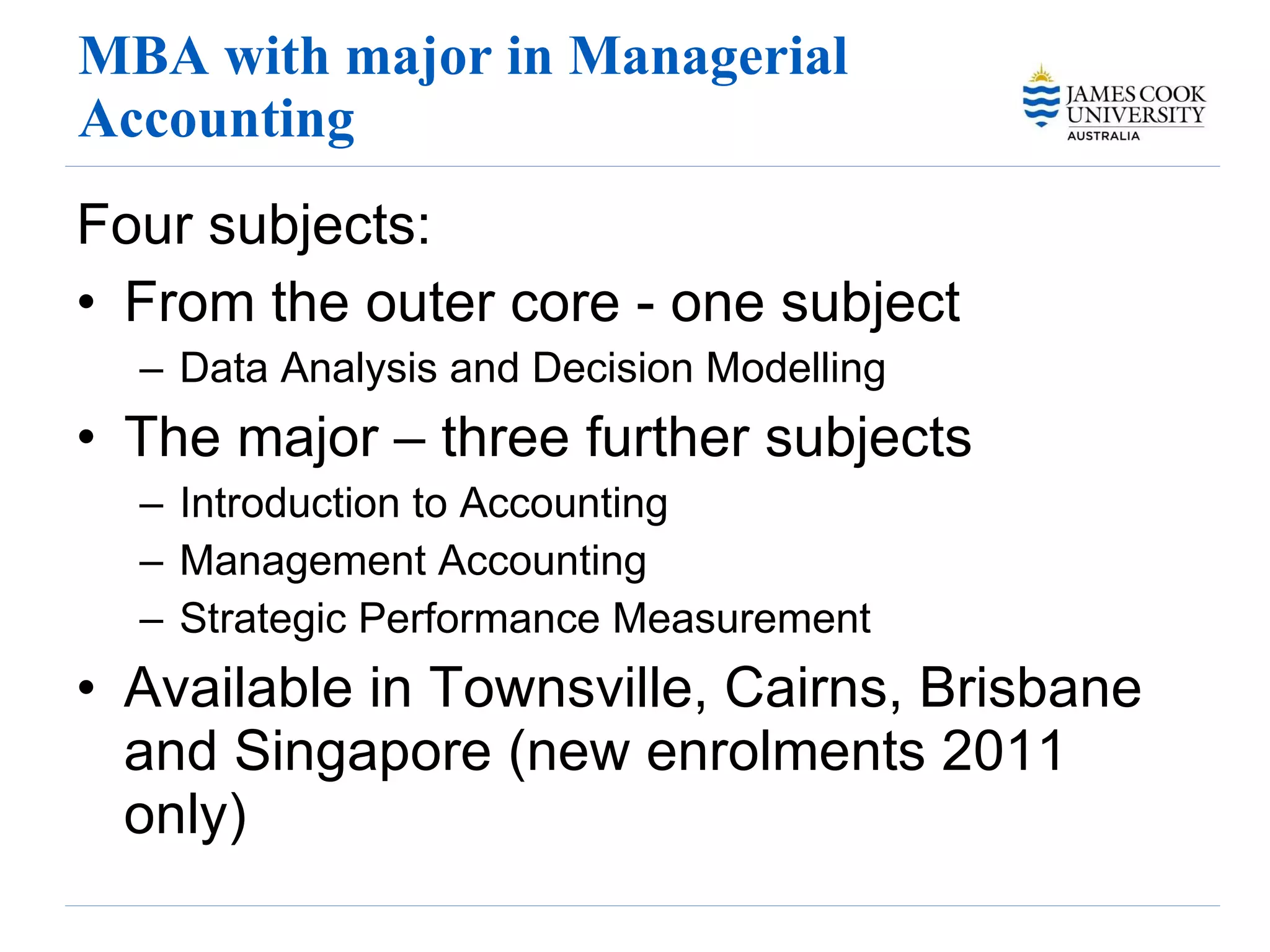 MBA with major in Managerial Accounting

JAMES COOK UNIVERSITY AUSTRALIA

Four subjects:

• From the outer core - one subject
– Data Analysis and Decision Modelling

• The major – three further subjects
– Introduction to Accounting
– Management Accounting
– Strategic Performance Measurement

• Available in Townsville, Cairns, Brisbane and Singapore (new enrolments 2011 only)